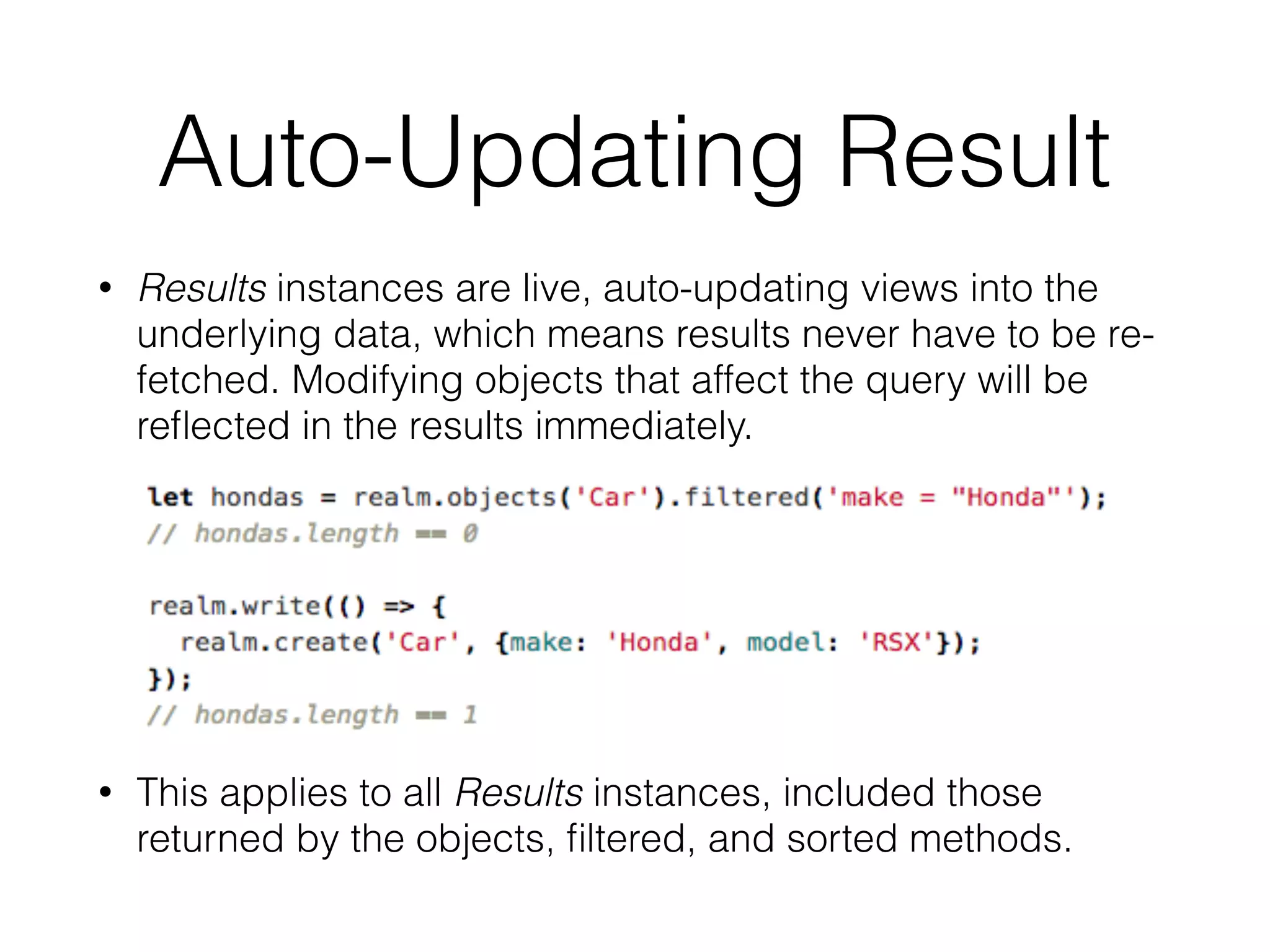 Auto-Updating Result

• Results instances are live, auto-updating views into the underlying data, which means results never have to be re-fetched. Modifying objects that affect the query will be reflected in the results immediately.

let hondas = realm.objects('Car').filtered('make = "Honda"');
// hondas.length == 0

realm.write(() => {
  realm.create('Car', {make: 'Honda', model: 'RSX'});
});
// hondas.length == 1

• This applies to all Results instances, included those returned by the objects, filtered, and sorted methods.